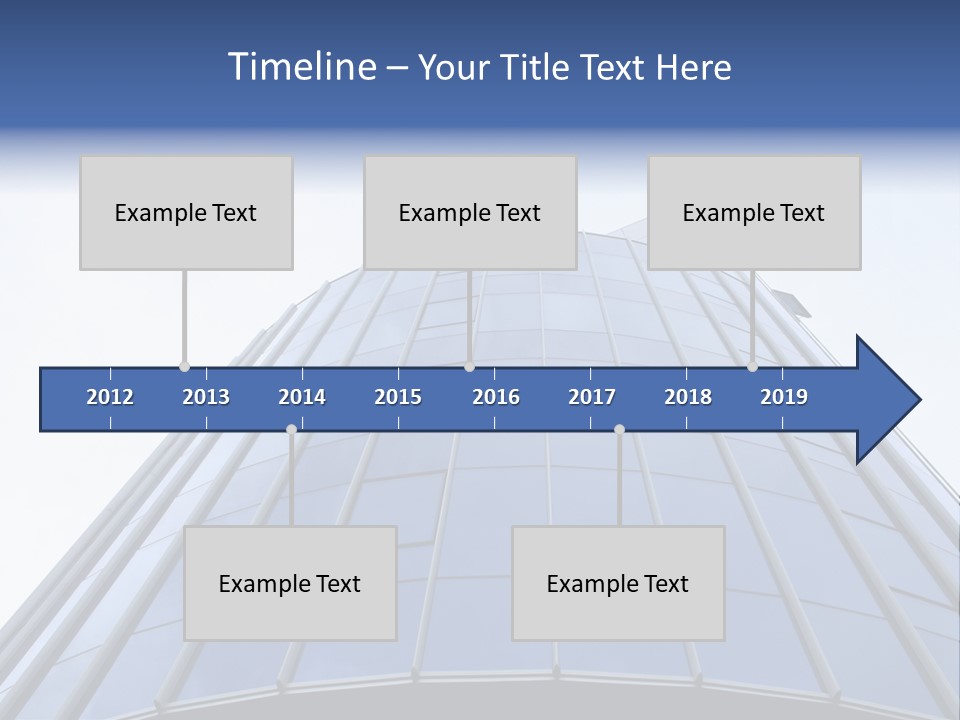 Timeline – Your Title Text Here

Example Text

Example Text

Example Text

2012 2013 2014 2015 2016 2017 2018 2019

Example Text

Example Text